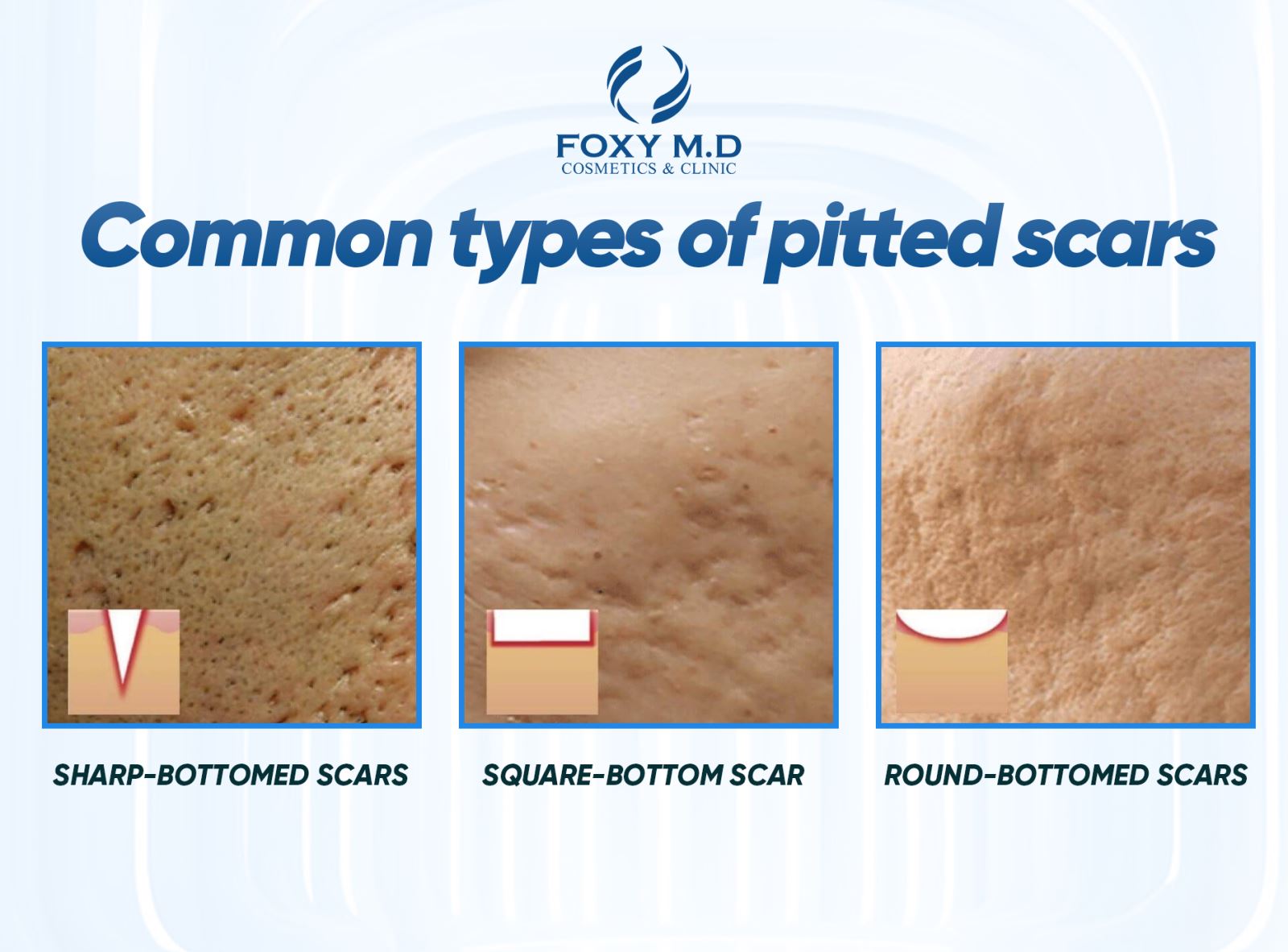 FOXY M.D
COSMETICS & CLINIC

Common types of pitted scars

SHARP-BOTTOMED SCARS

SQUARE-BOTTOM SCAR

ROUND-BOTTOMED SCARS